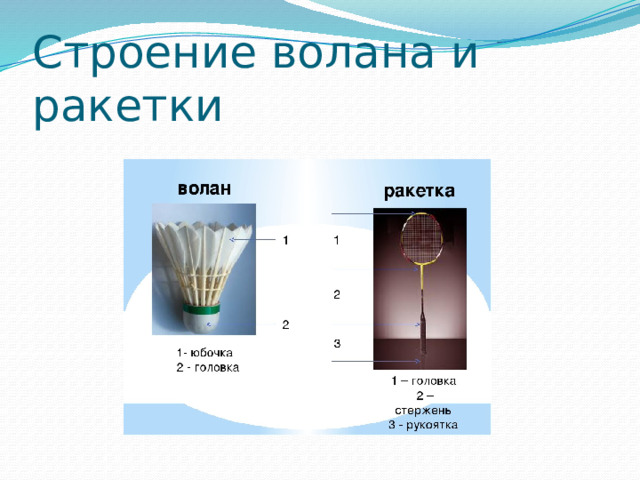 Строение волана и ракетки

волан

1

2

1- юбочка
2 - головка

ракетка

1

2

3

1 – головка
2 – стержень
3 - рукоятка